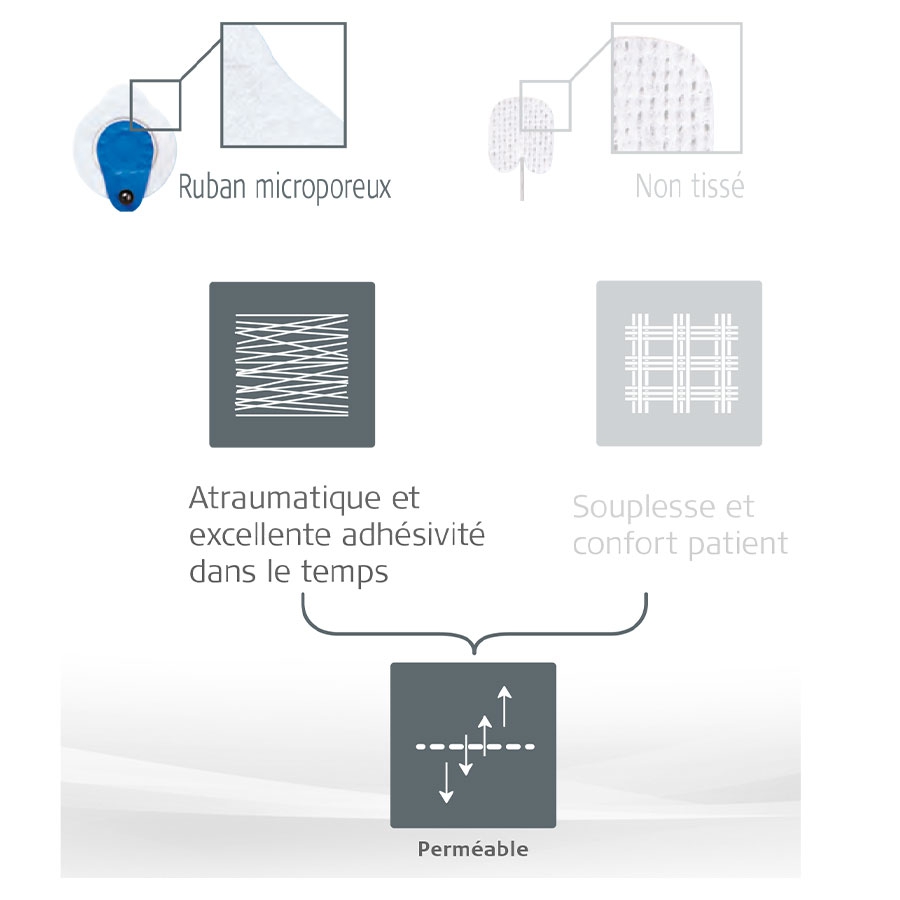 Ruban microporeux

Non tissé

Atraumatique et excellente adhésivité dans le temps

Souplesse et confort patient

Perméable